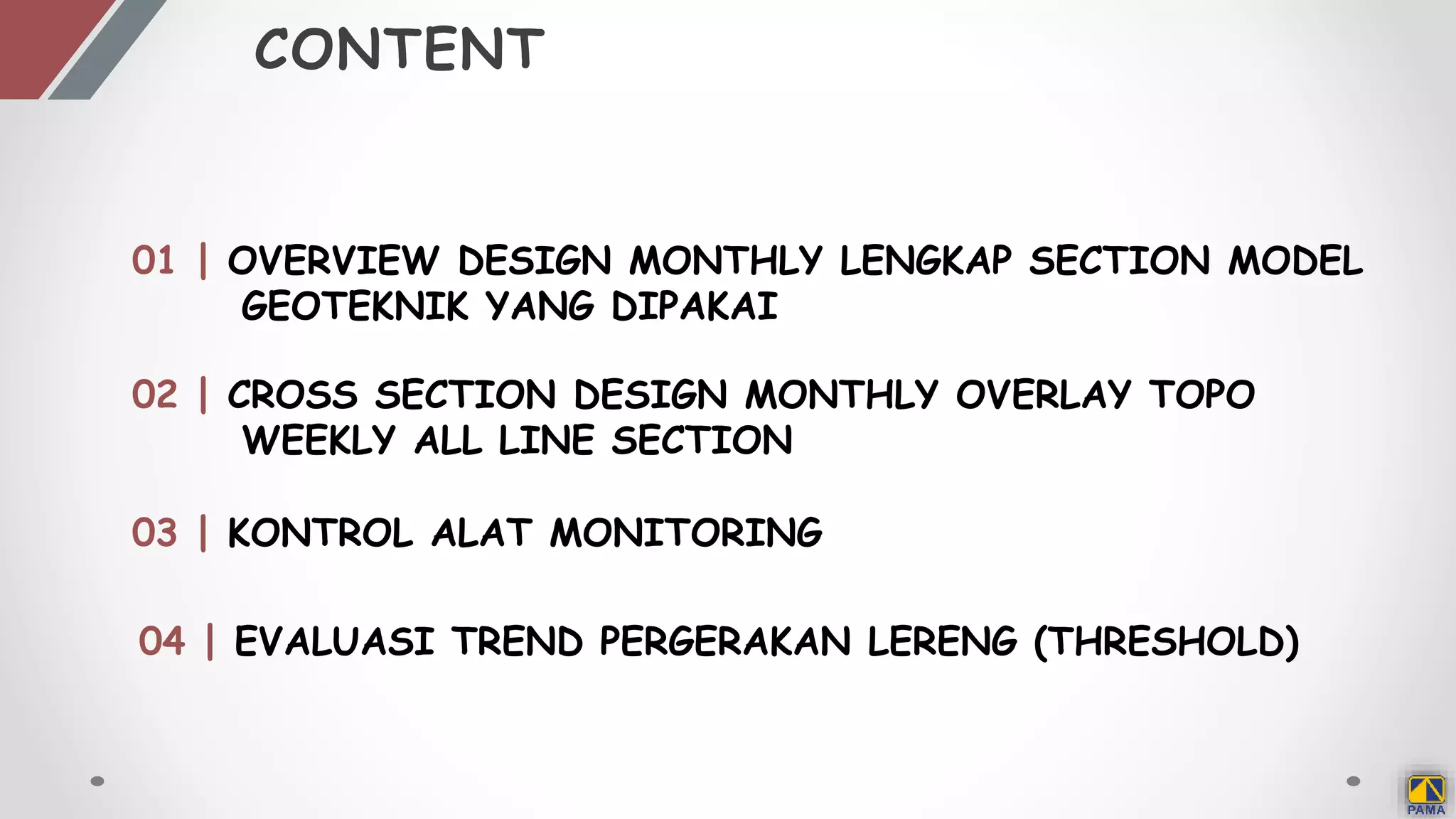 CONTENT

01 | OVERVIEW DESIGN MONTHLY LENGKAP SECTION MODEL GEOTEKNIK YANG DIPAKAI

02 | CROSS SECTION DESIGN MONTHLY OVERLAY TOPO WEEKLY ALL LINE SECTION

03 | KONTROL ALAT MONITORING

04 | EVALUASI TREND PERGERAKAN LERENG (THRESHOLD)

PAMA